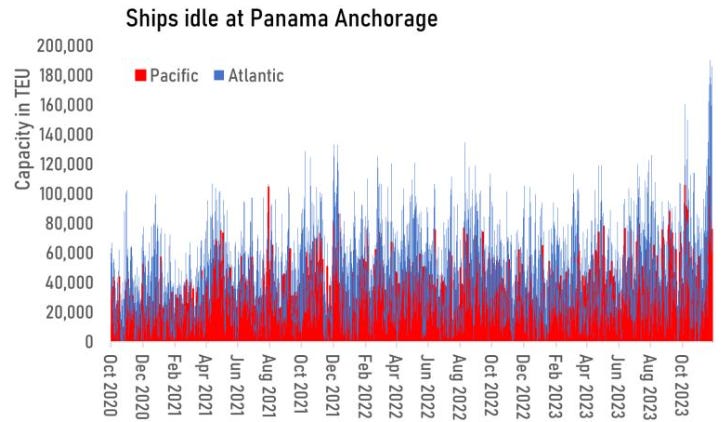 Ships idle at Panama Anchorage

Pacific Atlantic

Capacity in TEU

200,000
180,000
160,000
140,000
120,000
100,000
80,000
60,000
40,000
20,000
0

Oct 2020
Dec 2020
Feb 2021
Apr 2021
Jun 2021
Aug 2021
Oct 2021
Dec 2021
Feb 2022
Apr 2022
Jun 2022
Aug 2022
Oct 2022
Dec 2022
Feb 2023
Apr 2023
Jun 2023
Aug 2023
Oct 2023